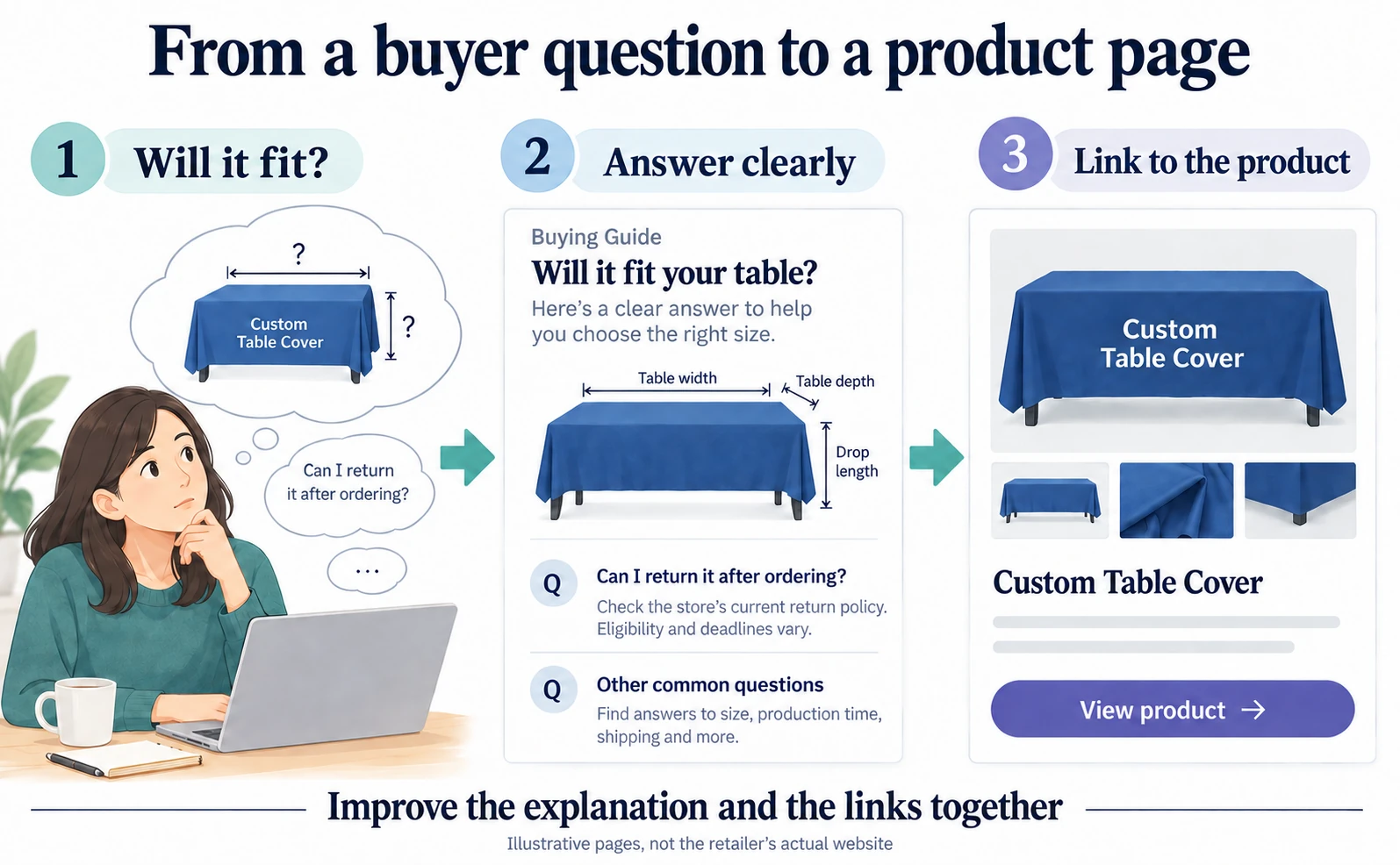 From a buyer question to a product page

1 Will it fit?

?

Custom Table Cover

?

Can I return it after ordering?

...

2 Answer clearly

Buying Guide

Will it fit your table?

Here's a clear answer to help you choose the right size.

Table width

Table depth

Drop length

Q Can I return it after ordering?

Check the store's current return policy. Eligibility and deadlines vary.

Q Other common questions

Find answers to size, production time, shipping and more.

3 Link to the product

Custom Table Cover

Custom Table Cover

View product →

Improve the explanation and the links together

Illustrative pages, not the retailer's actual website